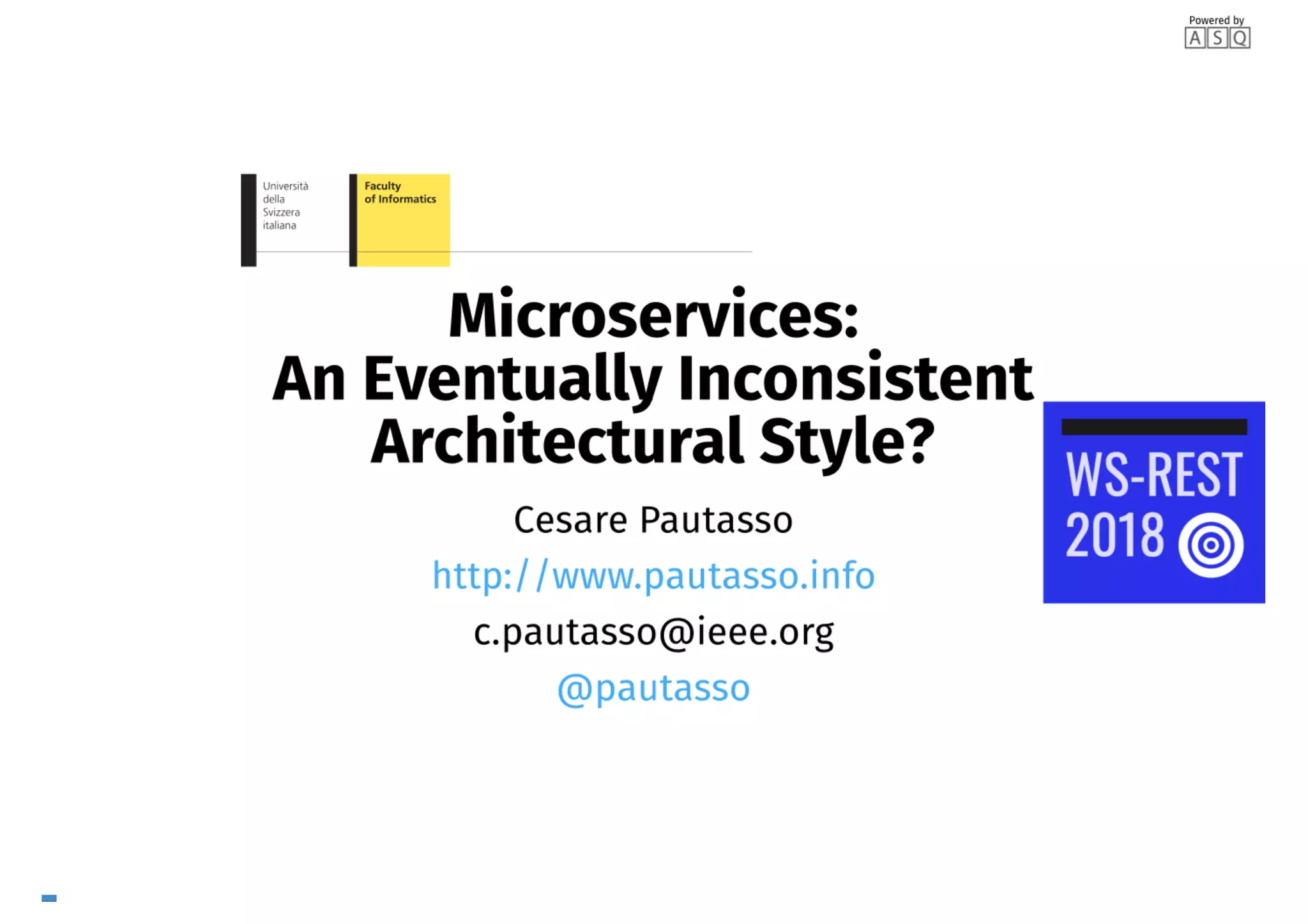 Powered by
ASQ

Università della Svizzera italiana

Faculty of Informatics

Microservices:
An Eventually Inconsistent Architectural Style?

Cesare Pautasso

http://www.pautasso.info

c.pautasso@ieee.org

@pautasso

WS-REST 2018